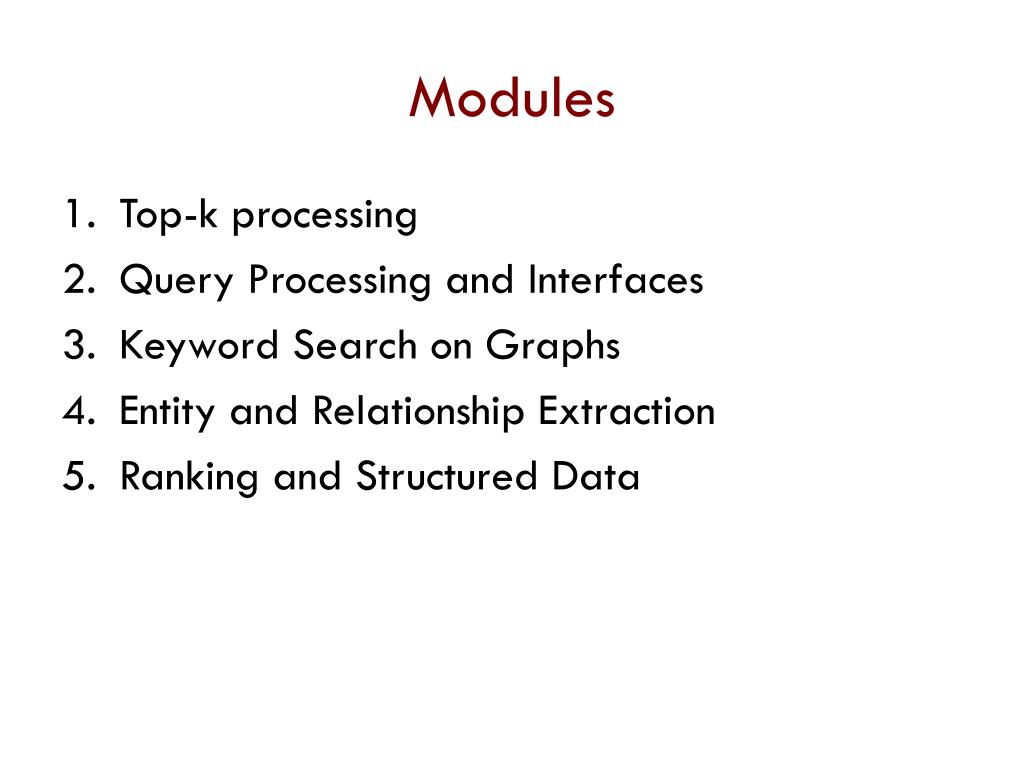 Modules

1. Top-k processing
2. Query Processing and Interfaces
3. Keyword Search on Graphs
4. Entity and Relationship Extraction
5. Ranking and Structured Data